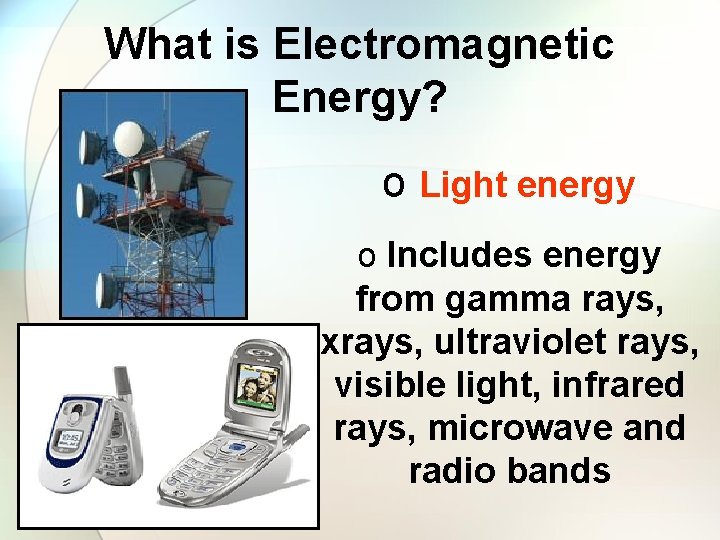 What is Electromagnetic Energy?

o Light energy

o Includes energy from gamma rays, xrays, ultraviolet rays, visible light, infrared rays, microwave and radio bands